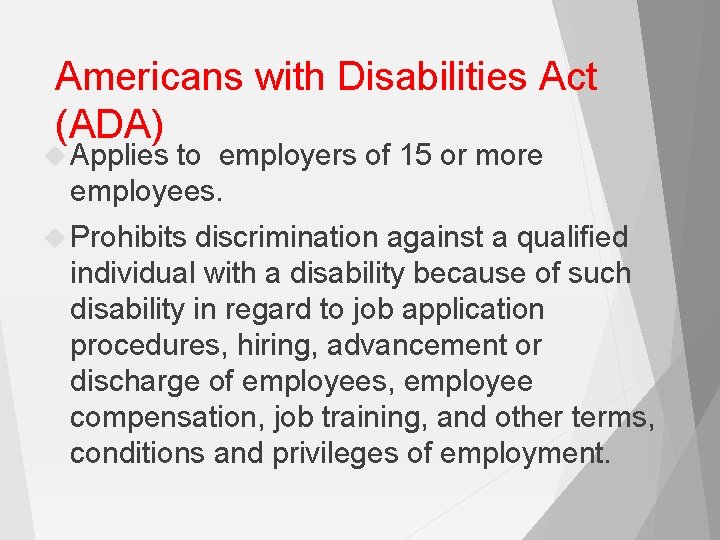 Americans with Disabilities Act (ADA)

Applies to  employers of 15 or more employees.

Prohibits discrimination against a qualified individual with a disability because of such disability in regard to job application procedures, hiring, advancement or discharge of employees, employee compensation, job training, and other terms, conditions and privileges of employment.